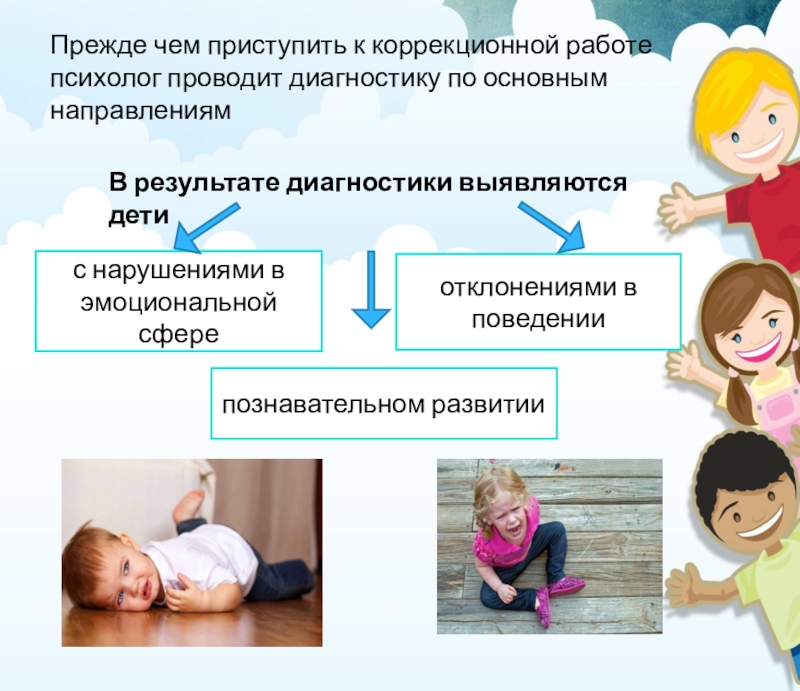 Прежде чем приступить к коррекционной работе психолог проводит диагностику по основным направлениям

**В результате диагностики выявляются дети**

с нарушениями в эмоциональной сфере

отклонениями в поведении

познавательном развитии